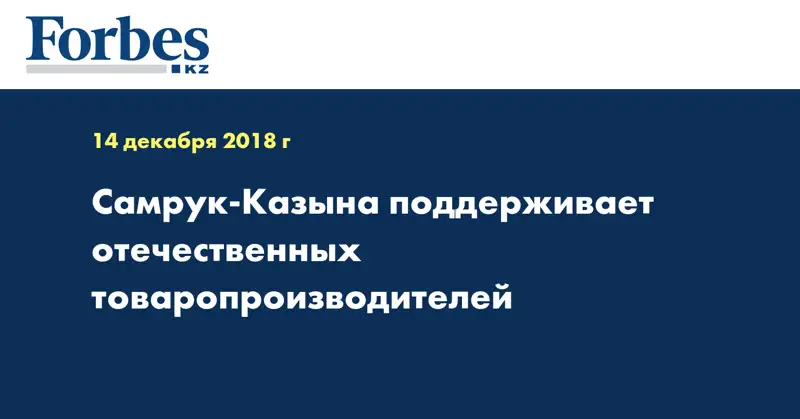 Forbes
KZ

14 декабря 2018 г

Самрук-Казына поддерживает отечественных товаропроизводителей